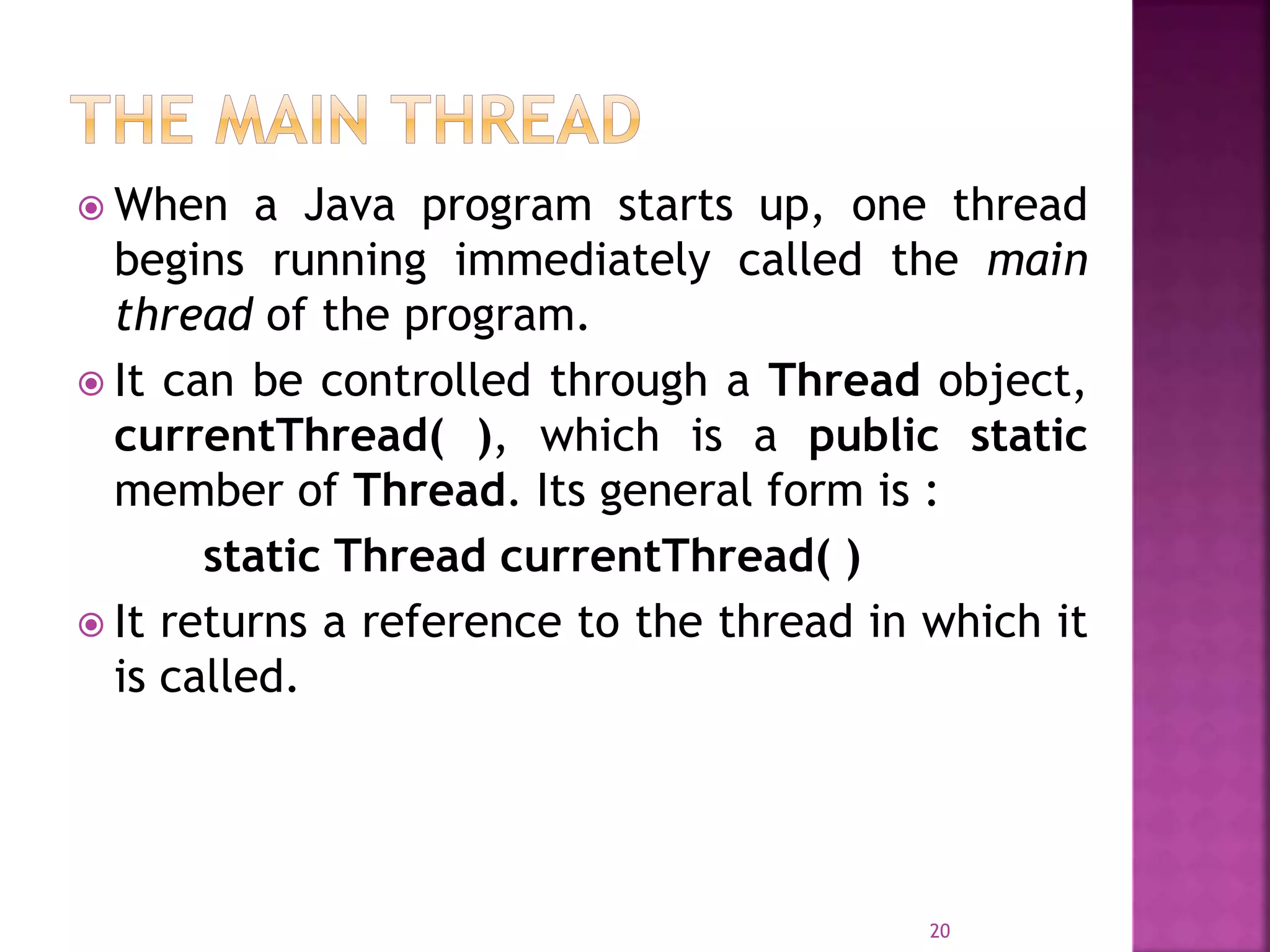 THE MAIN THREAD

When a Java program starts up, one thread begins running immediately called the main thread of the program.

It can be controlled through a Thread object, currentThread( ), which is a public static member of Thread. Its general form is :

static Thread currentThread( )

It returns a reference to the thread in which it is called.

20